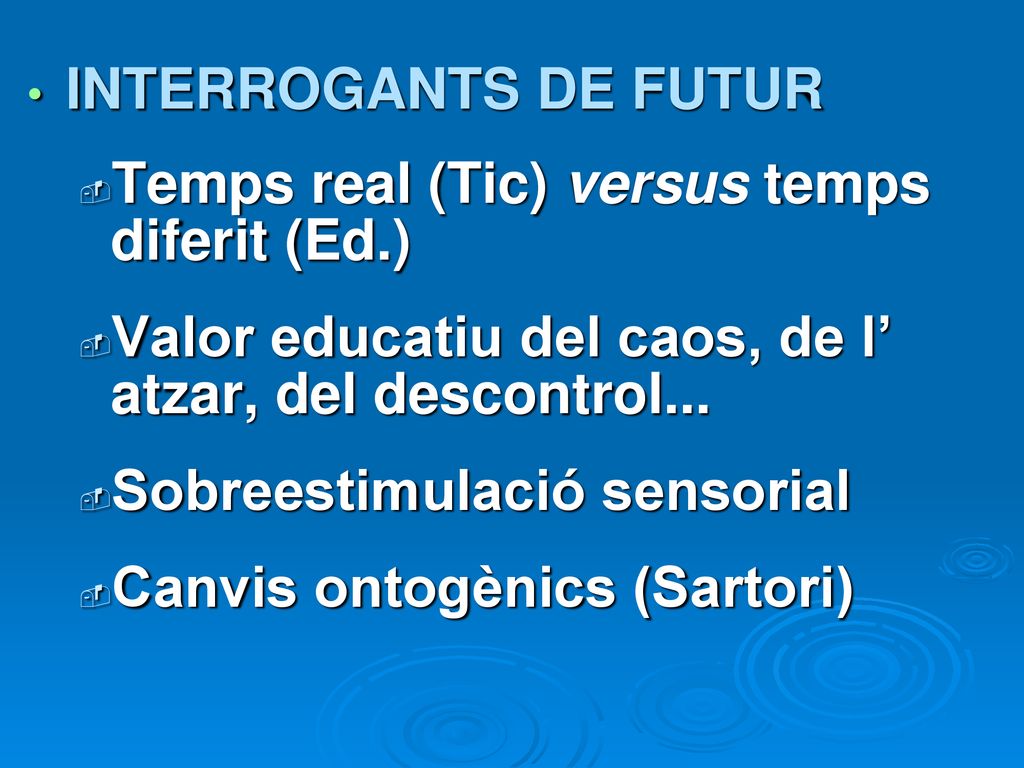 • INTERROGANTS DE FUTUR

Temps real (Tic) versus temps diferit (Ed.)

Valor educatiu del caos, de l’ atzar, del descontrol...

Sobreestimulació sensorial

Canvis ontogènics (Sartori)